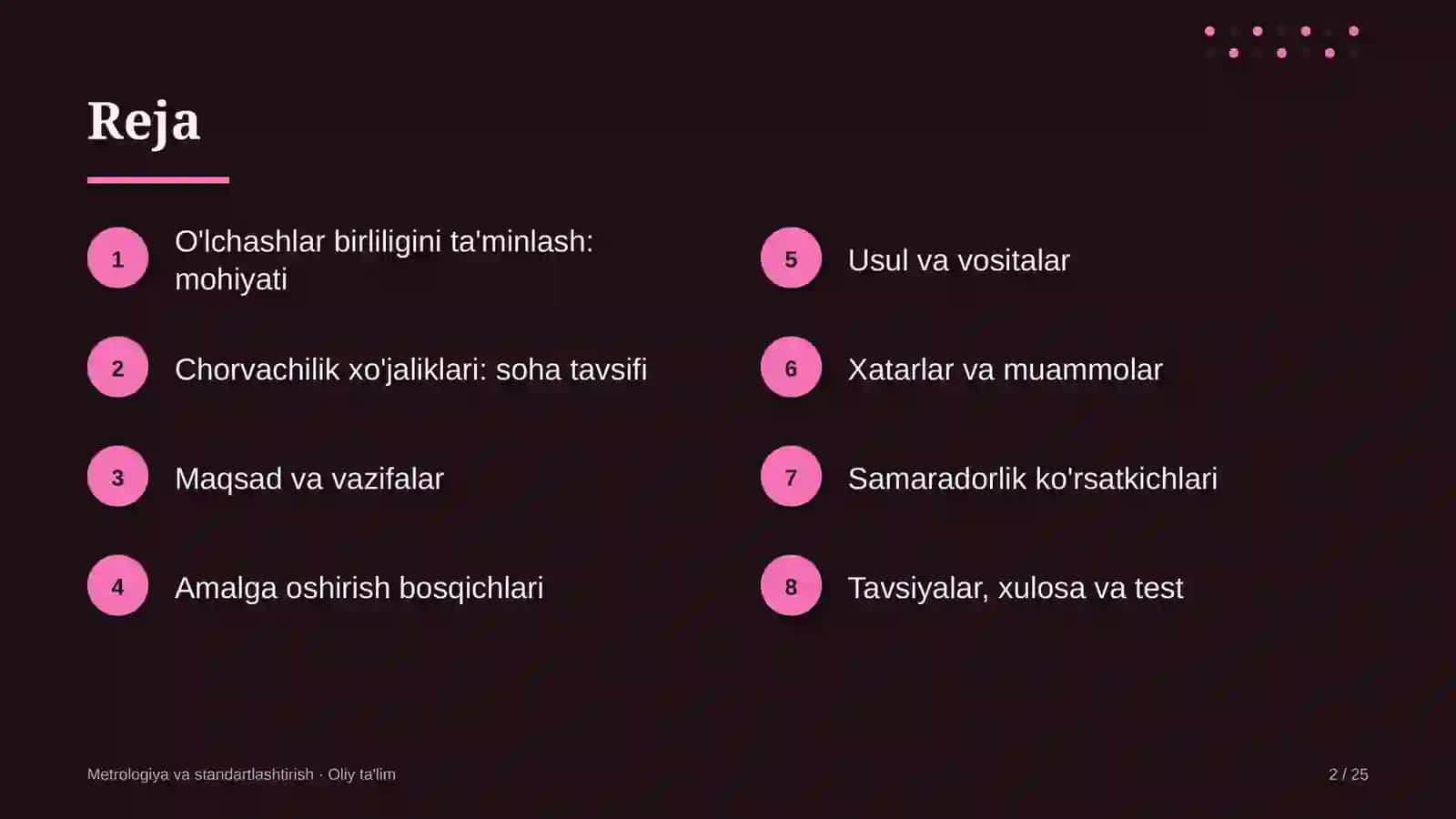 Reja

1 O'lchashlar birliligini ta'minlash: mohiyati

2 Chorvachilik xo'jaliklari: soha tavsifi

3 Maqsad va vazifalar

4 Amalga oshirish bosqichlari

5 Usul va vositalar

6 Xatarlar va muammolar

7 Samaradorlik ko'rsatkichlari

8 Tavsiyalar, xulosa va test

Metrologiya va standartlashtirish · Oliy ta'lim

2 / 25